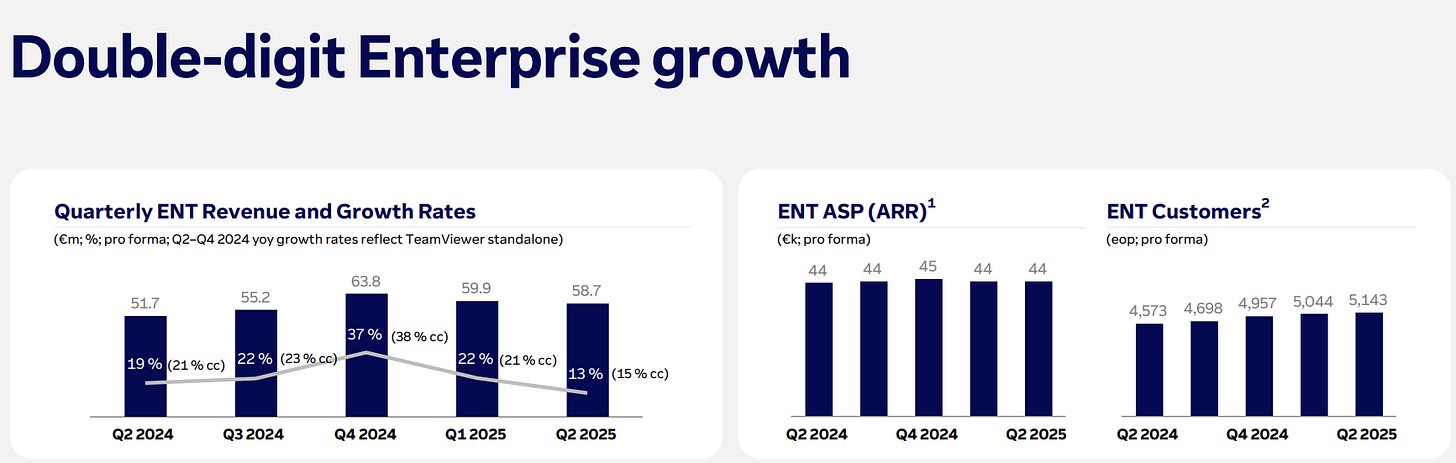 Double-digit Enterprise growth

Quarterly ENT Revenue and Growth Rates
(€m; %; pro forma; Q2–Q4 2024 yoy growth rates reflect TeamViewer standalone)

51.7 55.2 63.8 59.9 58.7

19 % (21 % cc) 22 % (23 % cc) 37 % (38 % cc) 22 % (21 % cc) 13 % (15 % cc)

Q2 2024 Q3 2024 Q4 2024 Q1 2025 Q2 2025

ENT ASP (ARR)$^1$
(€k; pro forma)

44 44 45 44 44

Q2 2024 Q4 2024 Q2 2025

ENT Customers$^2$
(eop; pro forma)

4,573 4,698 4,957 5,044 5,143

Q2 2024 Q4 2024 Q2 2025